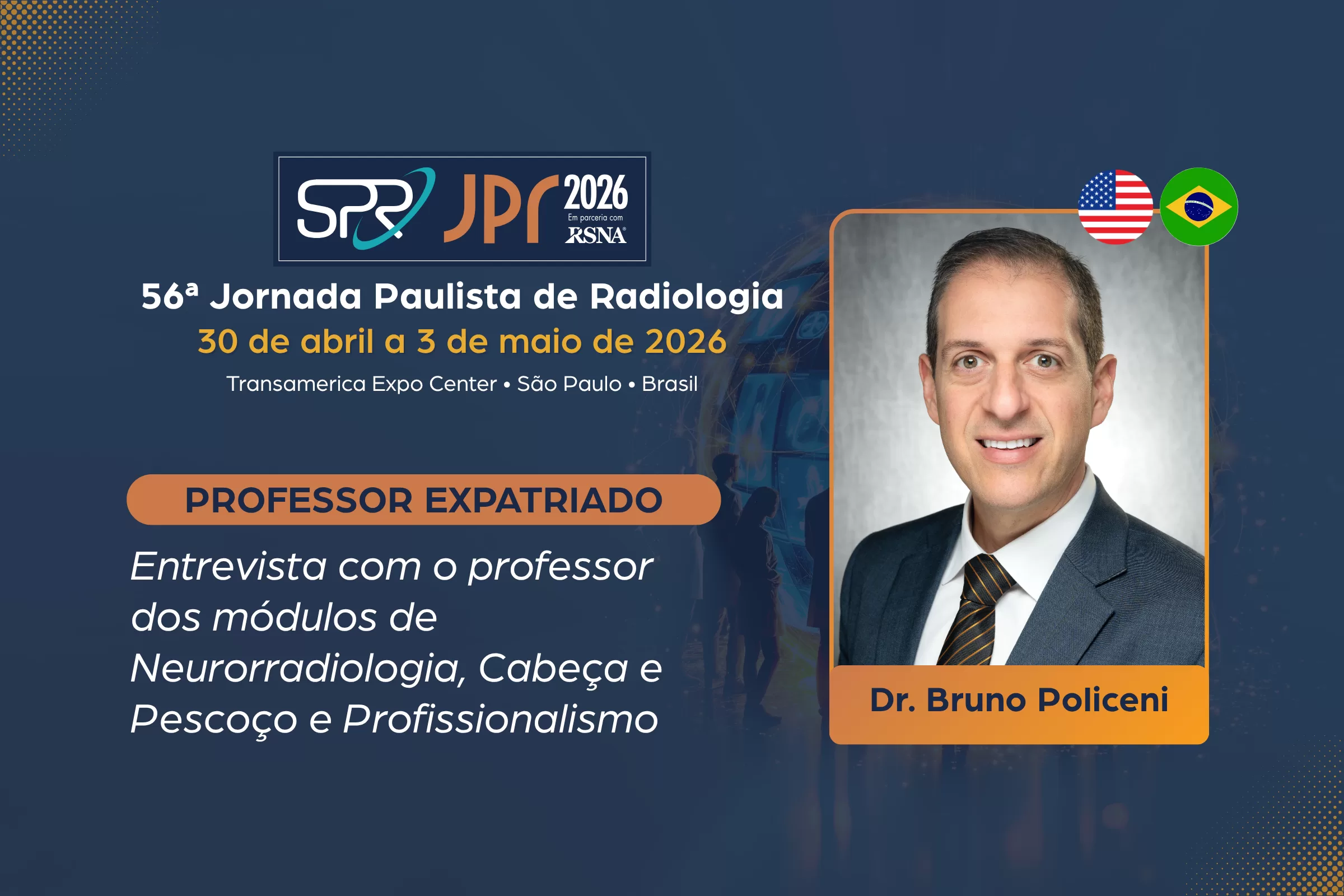 SPR JPR 2026
Em parceria com
RSNA®

56ª Jornada Paulista de Radiologia
30 de abril a 3 de maio de 2026
Transamerica Expo Center • São Paulo • Brasil

PROFESSOR EXPATRIADO

Entrevista com o professor dos módulos de Neurorradiologia, Cabeça e Pescoço e Profissionalismo

Dr. Bruno Policeni